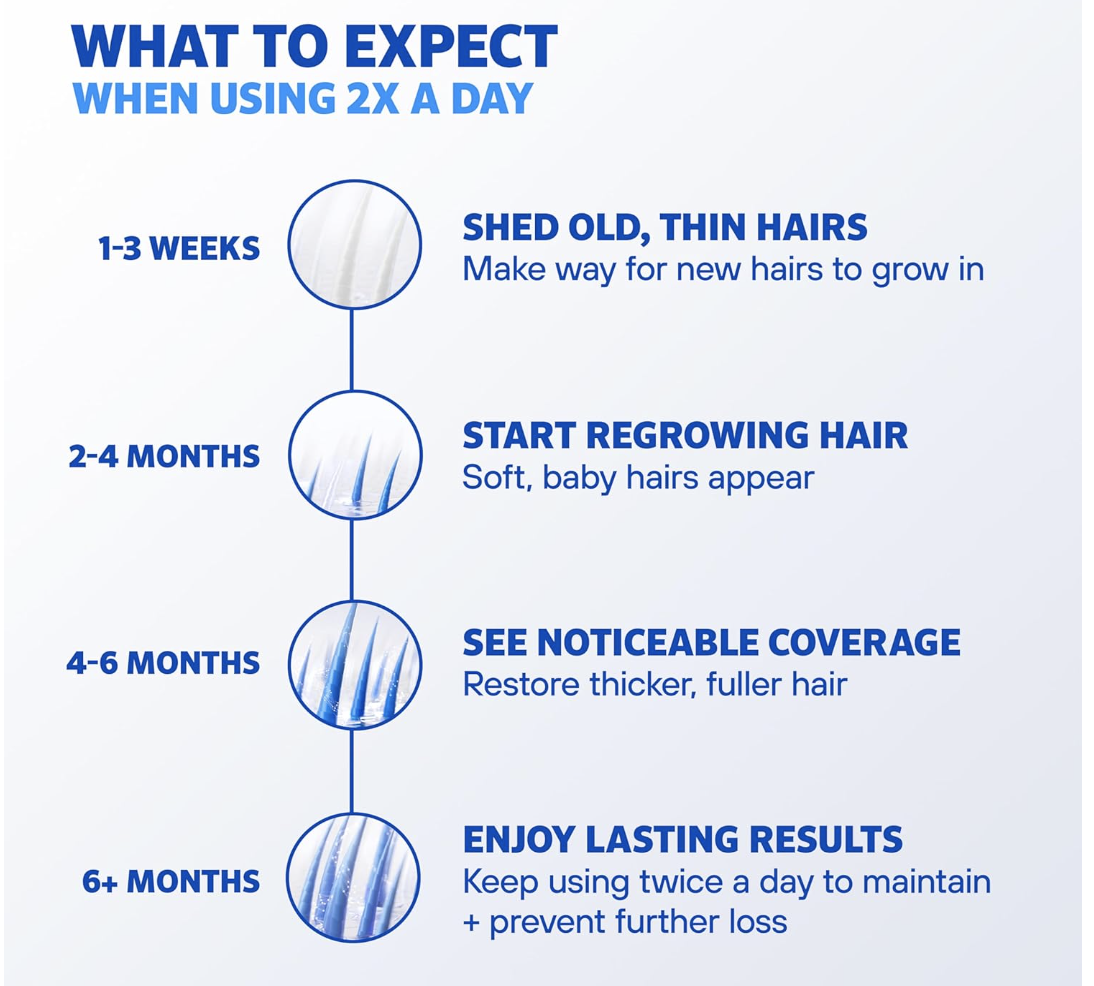 WHAT TO EXPECT
WHEN USING 2X A DAY

1-3 WEEKS

SHED OLD, THIN HAIRS
Make way for new hairs to grow in

2-4 MONTHS

START REGROWING HAIR
Soft, baby hairs appear

4-6 MONTHS

SEE NOTICEABLE COVERAGE
Restore thicker, fuller hair

6+ MONTHS

ENJOY LASTING RESULTS
Keep using twice a day to maintain + prevent further loss